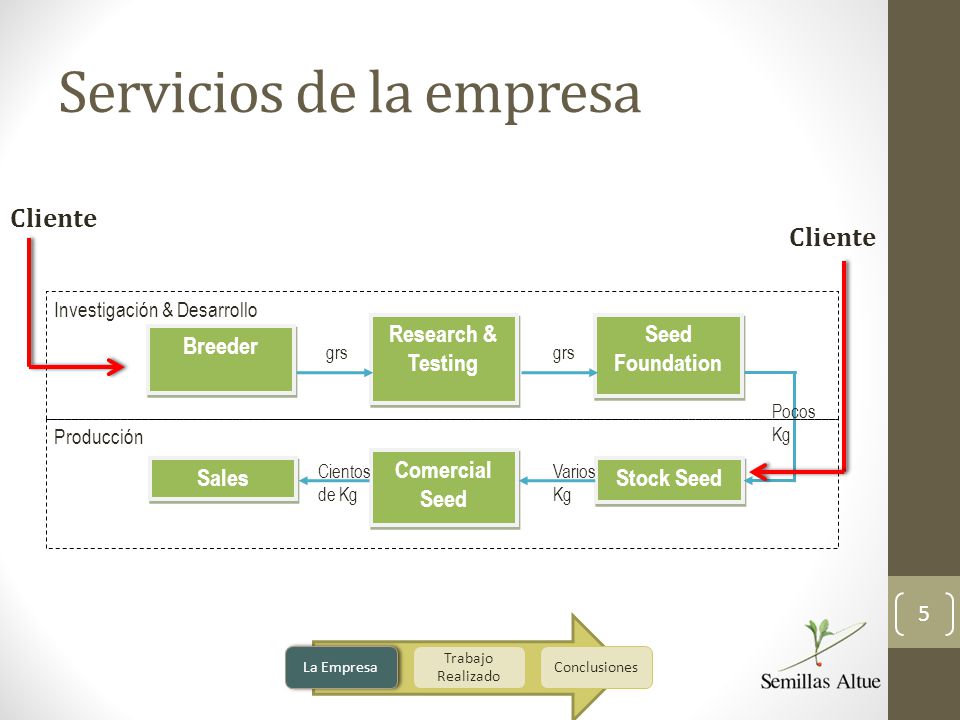 Servicios de la empresa

Cliente

Cliente

Investigación & Desarrollo

Breeder

grs

Research & Testing

grs

Seed Foundation

Pocos Kg

Producción

Sales

Cientos de Kg

Comercial Seed

Varios Kg

Stock Seed

5

La Empresa

Trabajo Realizado

Conclusiones

Semillas Altue